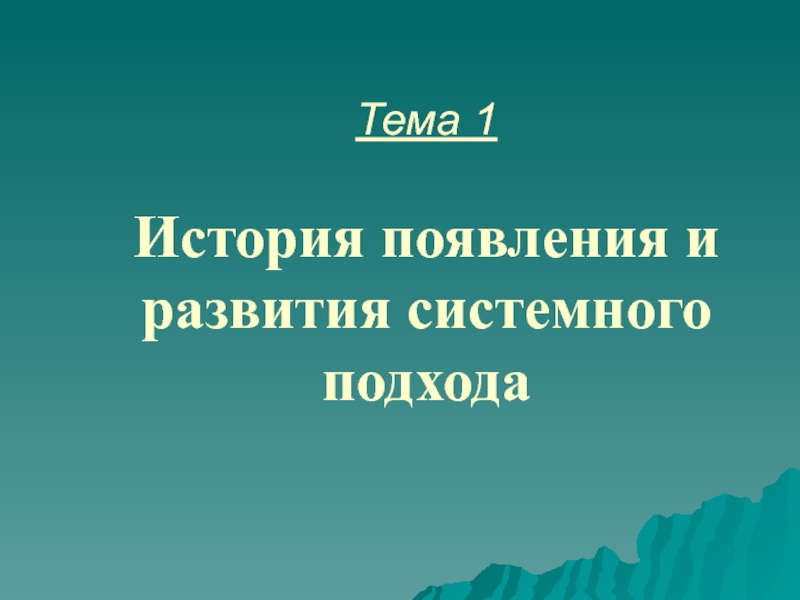 Тема 1

История появления и развития системного подхода